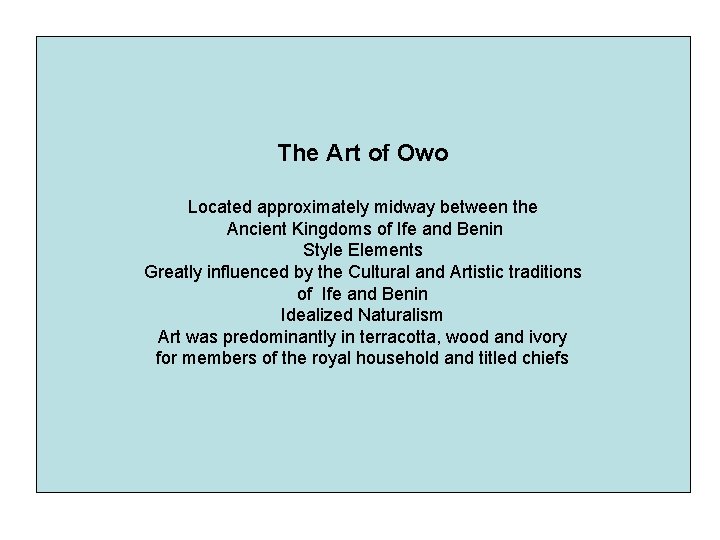 The Art of Owo

Located approximately midway between the
Ancient Kingdoms of Ife and Benin
Style Elements
Greatly influenced by the Cultural and Artistic traditions
of Ife and Benin
Idealized Naturalism
Art was predominantly in terracotta, wood and ivory
for members of the royal household and titled chiefs